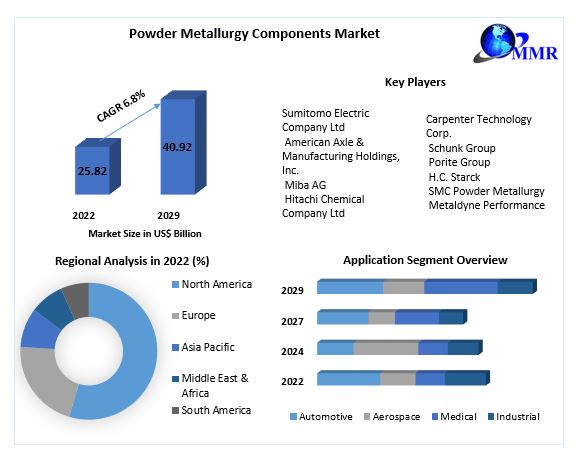 Powder Metallurgy Components Market

MMR

CAGR 6.8%

25.82

40.92

2022

2029

Market Size in US$ Billion

Key Players

Sumitomo Electric Company Ltd
American Axle & Manufacturing Holdings, Inc.
Miba AG
Hitachi Chemical Company Ltd

Carpenter Technology Corp.
Schunk Group
Porite Group
H.C. Starck
SMC Powder Metallurgy
Metaldyne Performance

Regional Analysis in 2022 (%)

North America
Europe
Asia Pacific
Middle East & Africa
South America

Application Segment Overview

2029
2027
2024
2022

Automotive
Aerospace
Medical
Industrial